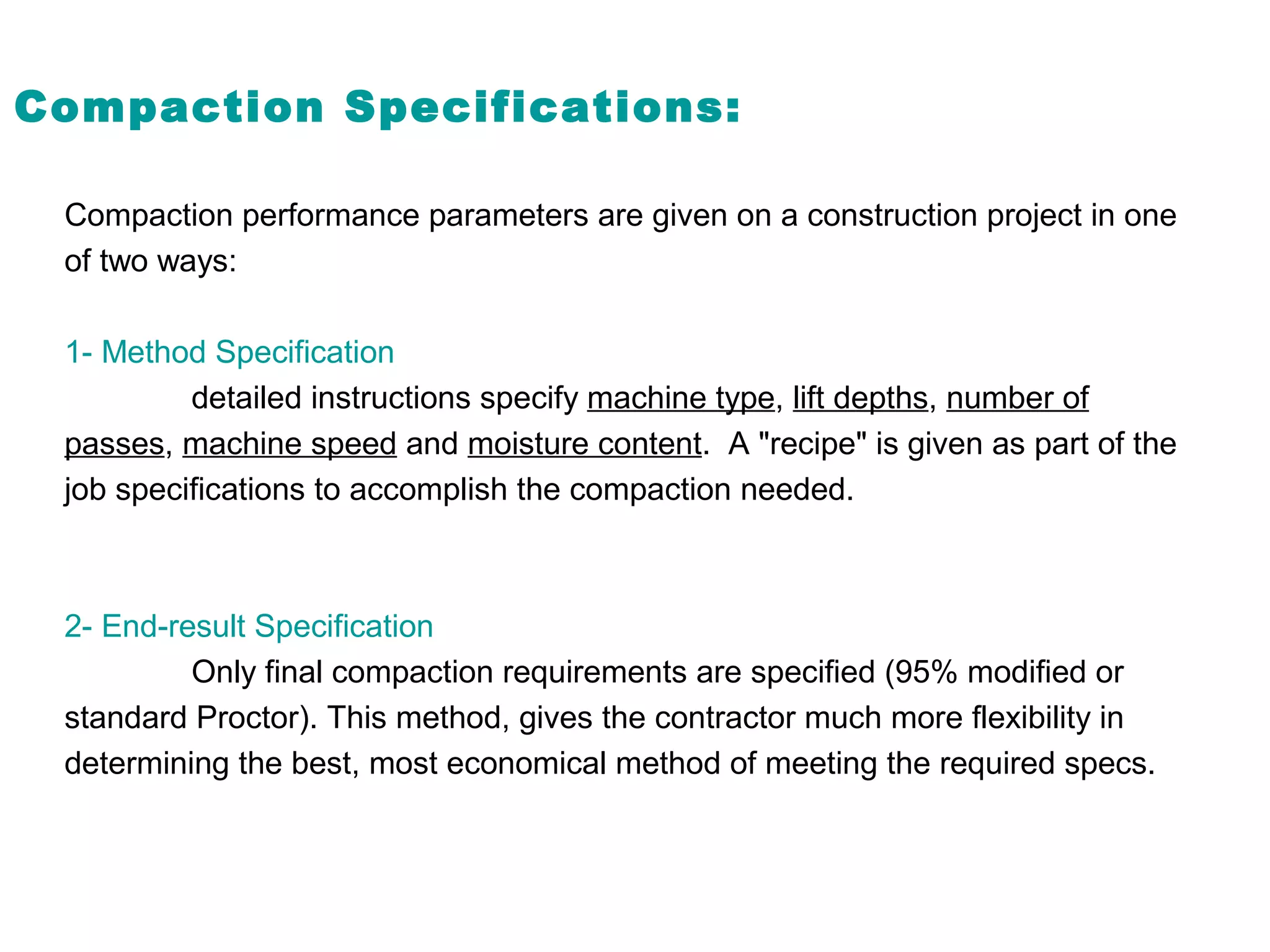 Compaction Specifications:

Compaction performance parameters are given on a construction project in one of two ways:

1- Method Specification

detailed instructions specify machine type, lift depths, number of passes, machine speed and moisture content. A "recipe" is given as part of the job specifications to accomplish the compaction needed.

2- End-result Specification

Only final compaction requirements are specified (95% modified or standard Proctor). This method, gives the contractor much more flexibility in determining the best, most economical method of meeting the required specs.